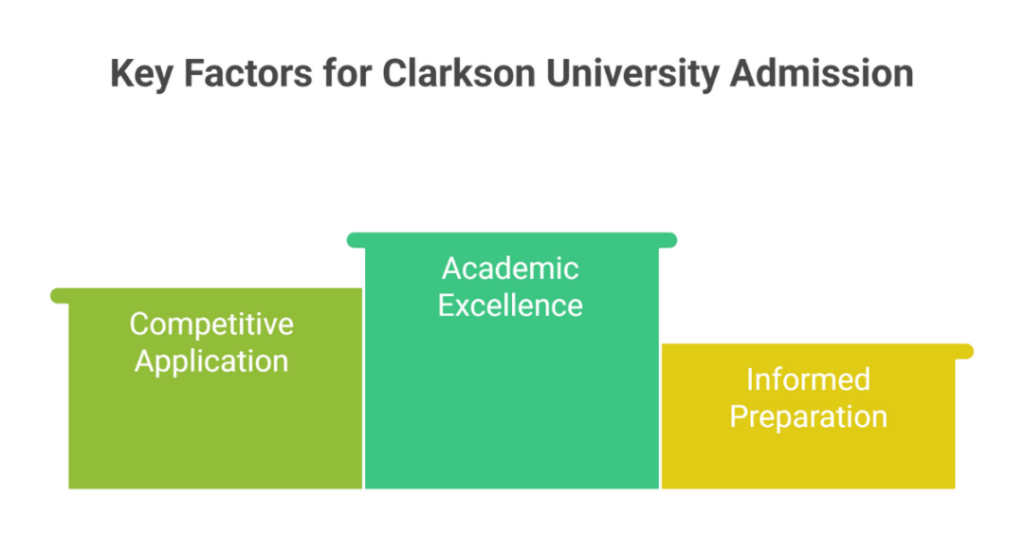 Key Factors for Clarkson University Admission

Competitive Application

Academic Excellence

Informed Preparation